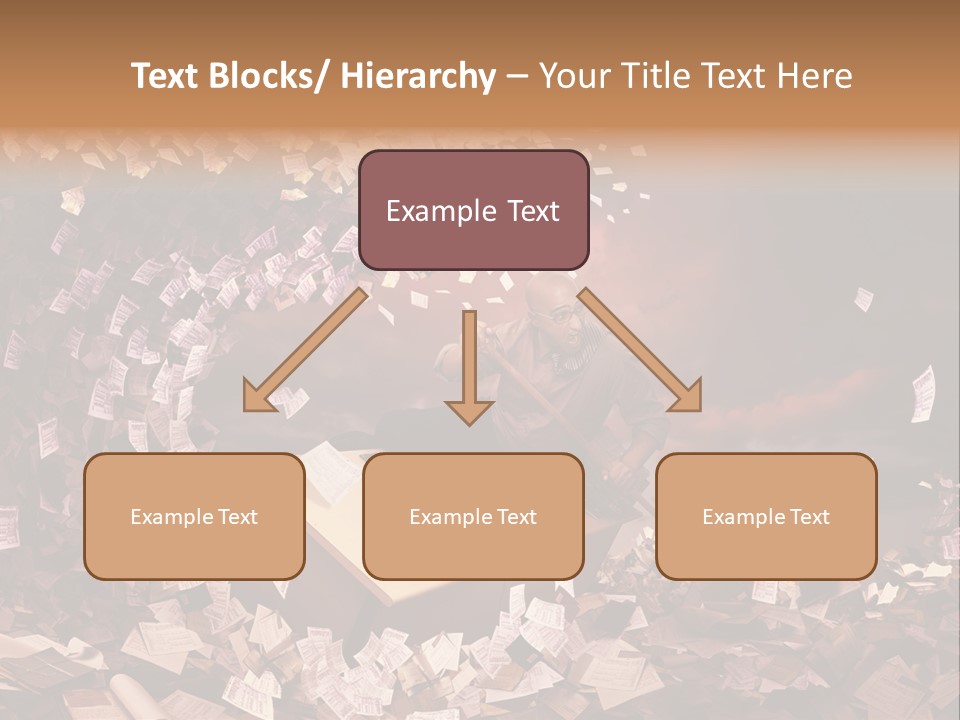 Text Blocks/ Hierarchy – Your Title Text Here

Example Text

Example Text

Example Text

Example Text